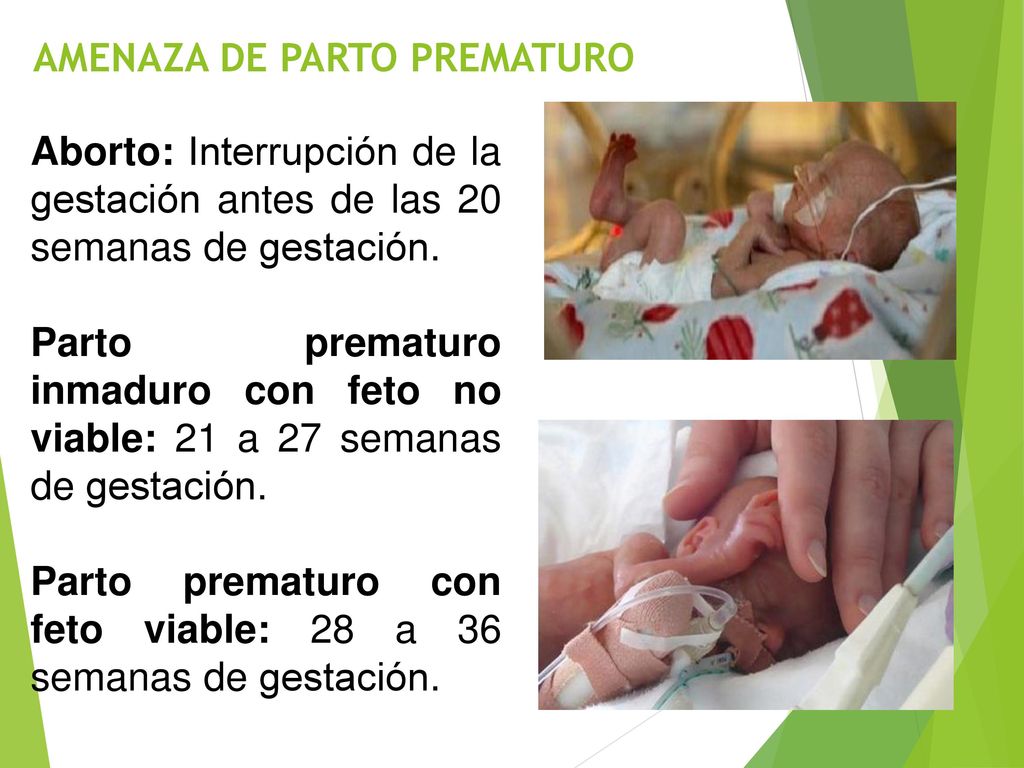 AMENAZA DE PARTO PREMATURO

Aborto: Interrupción de la gestación antes de las 20 semanas de gestación.

Parto prematuro inmaduro con feto no viable: 21 a 27 semanas de gestación.

Parto prematuro con feto viable: 28 a 36 semanas de gestación.